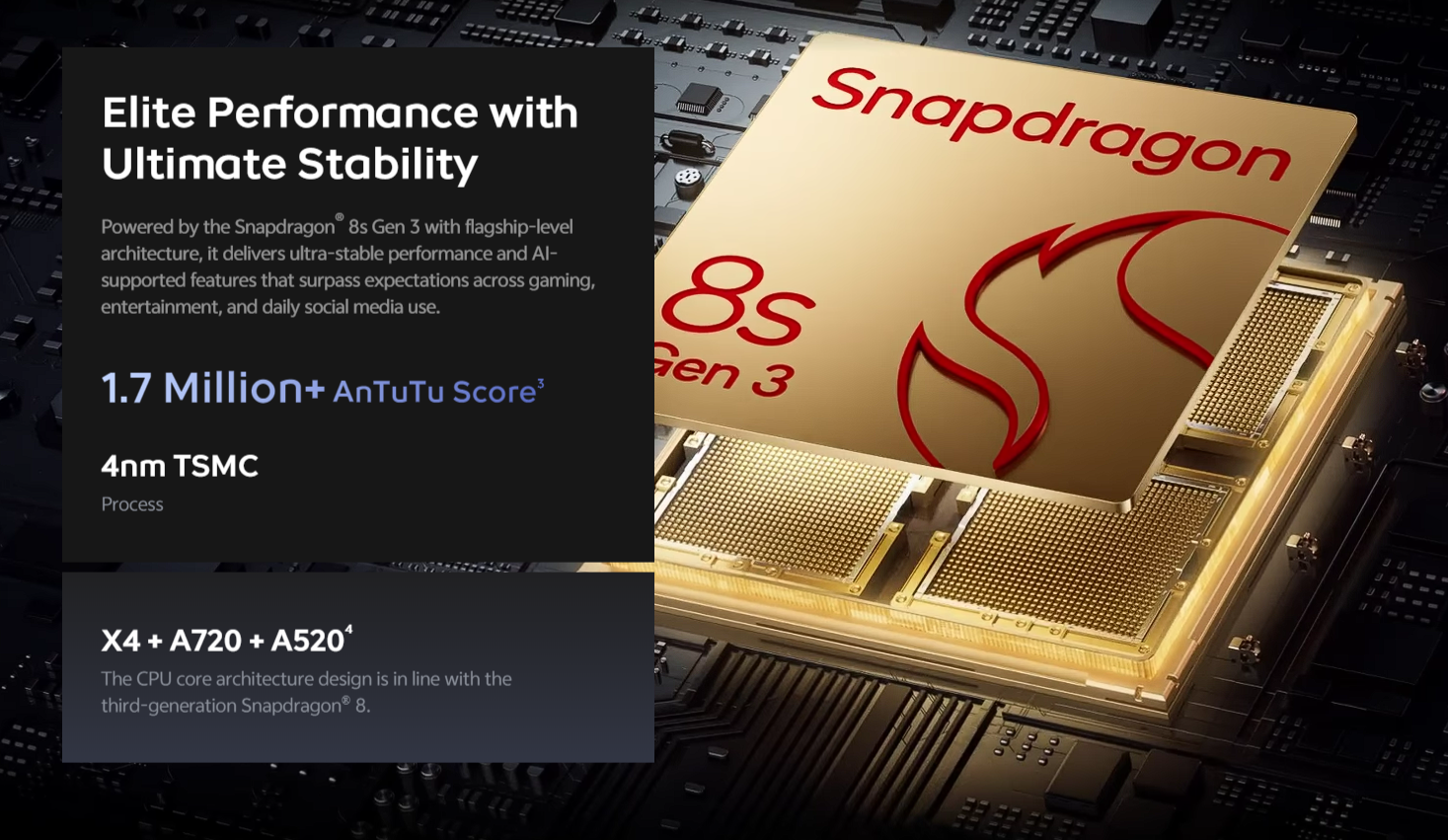 Elite Performance with Ultimate Stability

Powered by the Snapdragon® 8s Gen 3 with flagship-level architecture, it delivers ultra-stable performance and AI-supported features that surpass expectations across gaming, entertainment, and daily social media use.

1.7 Million+ AnTuTu Score$^3$

4nm TSMC
Process

X4 + A720 + A520$^4$
The CPU core architecture design is in line with the third-generation Snapdragon® 8.

Snapdragon
8s
Gen 3